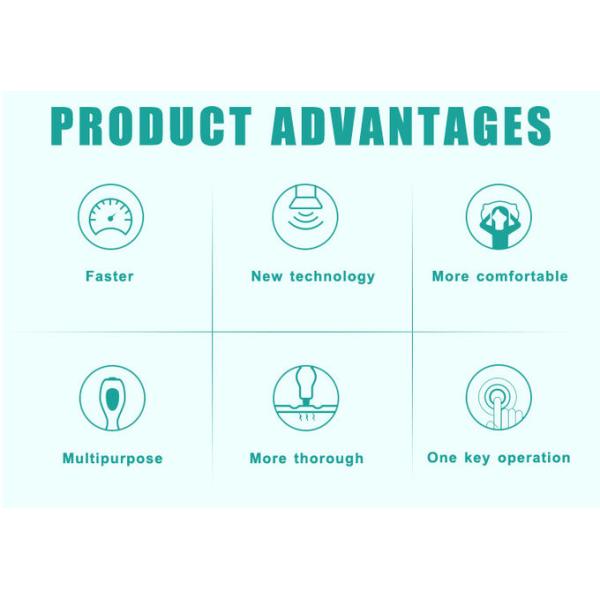 PRODUCT ADVANTAGES

Faster

New technology

More comfortable

Multipurpose

More thorough

One key operation